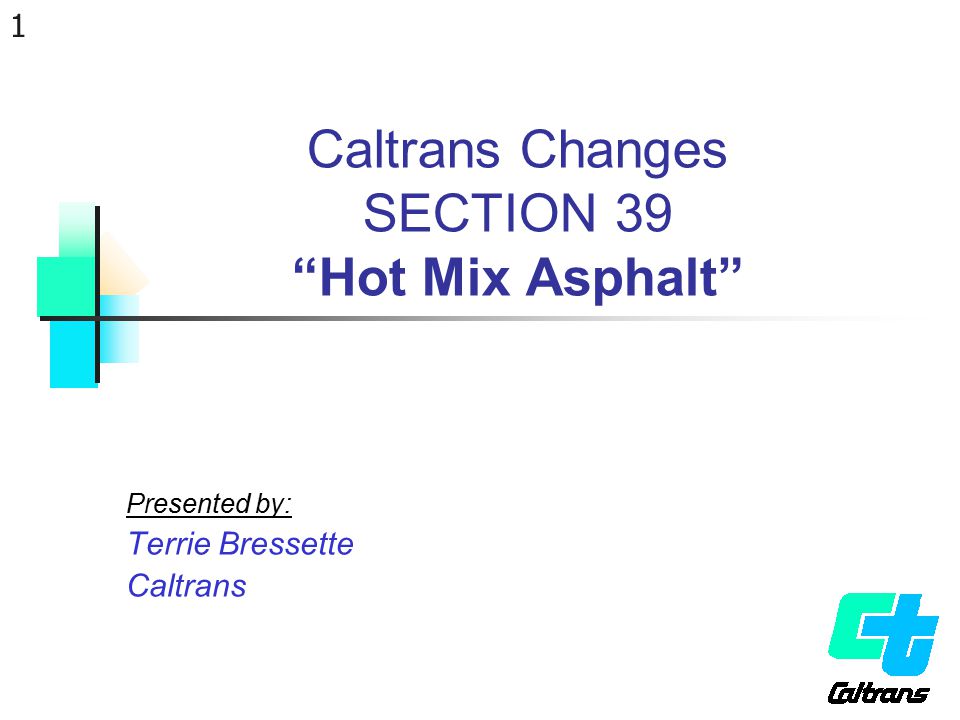 1

Caltrans Changes
SECTION 39
“Hot Mix Asphalt”

Presented by:
Terrie Bressette
Caltrans

Caltrans